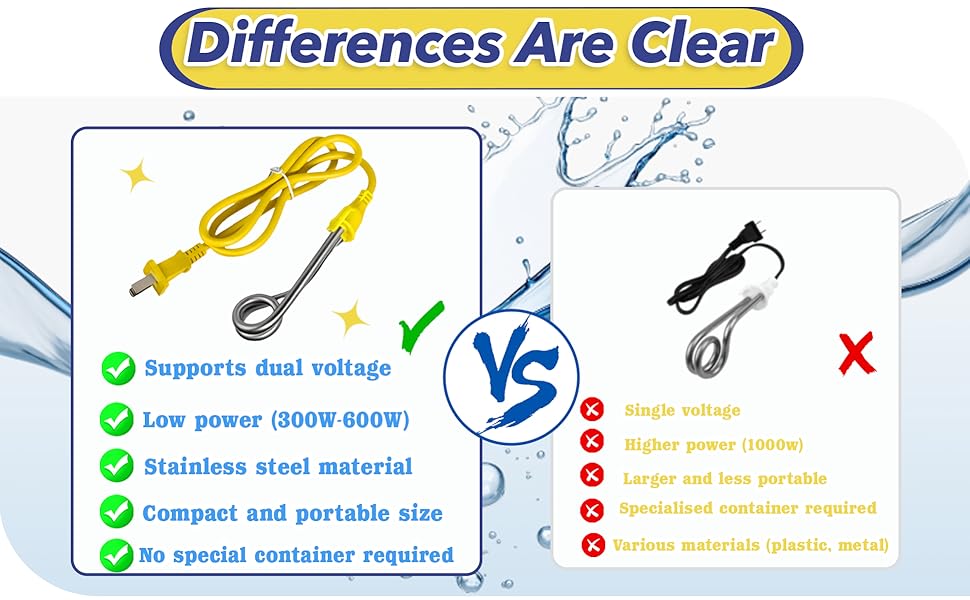 Differences Are Clear

Supports dual voltage
Low power (300W-600W)
Stainless steel material
Compact and portable size
No special container required

VS

Single voltage
Higher power (1000w)
Larger and less portable
Specialised container required
Various materials (plastic, metal)